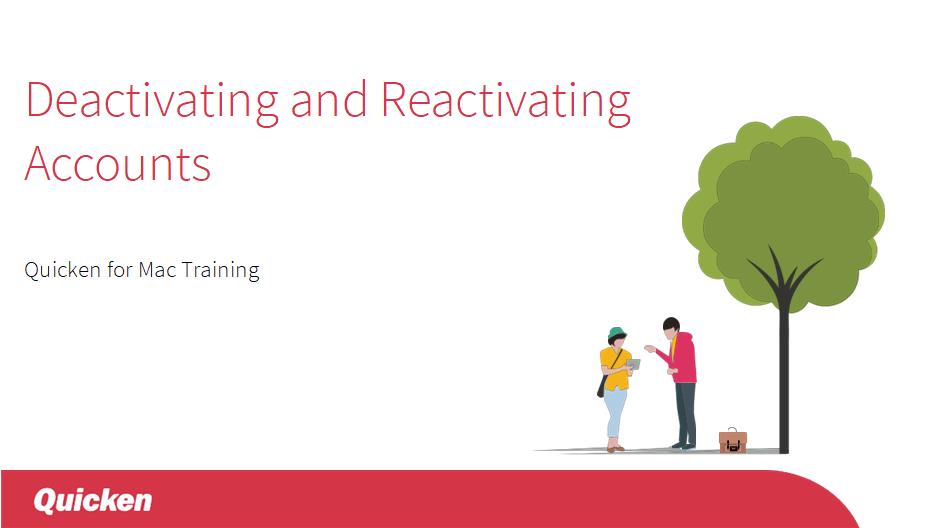 Deactivating and Reactivating Accounts

Quicken for Mac Training

Quicken